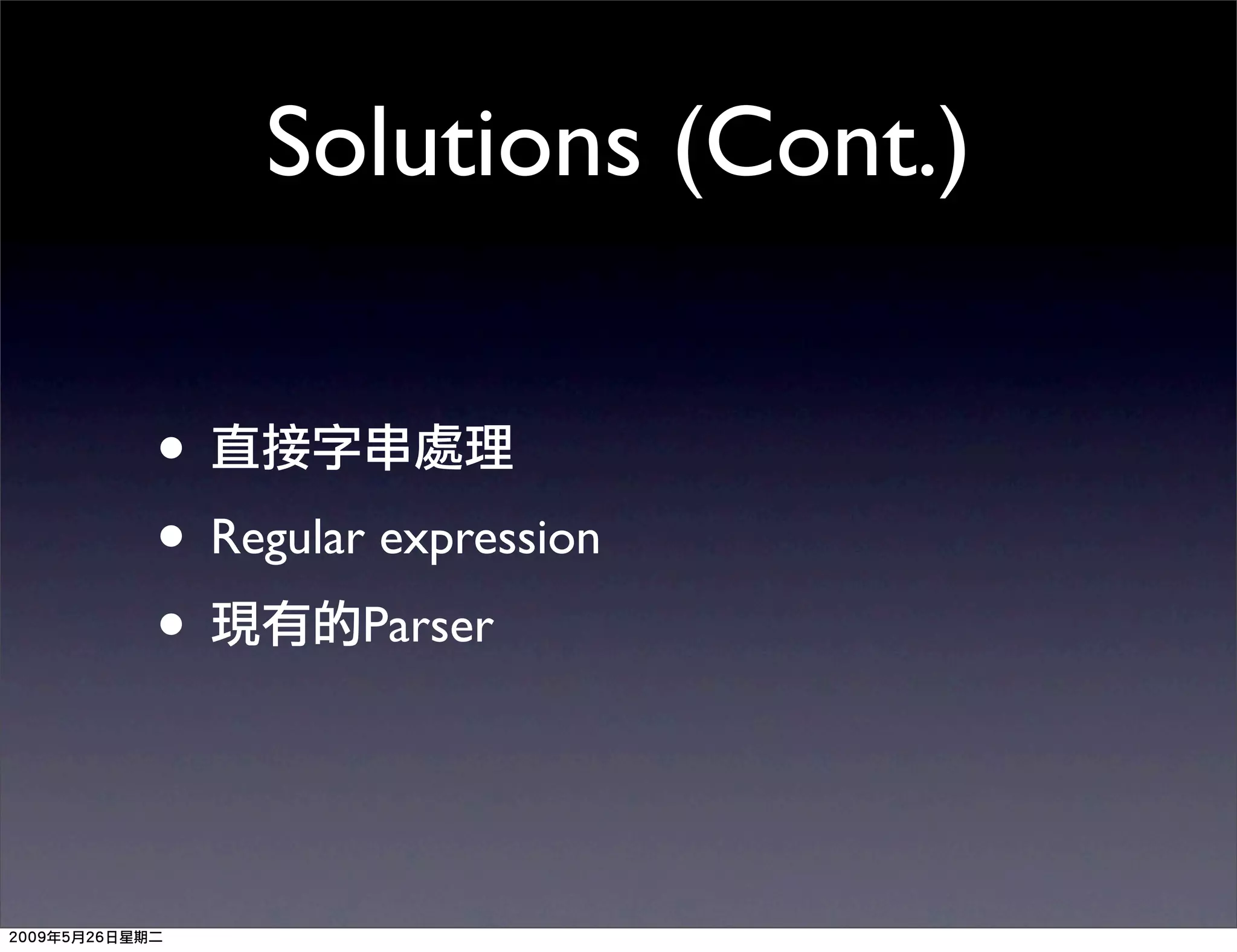 Solutions (Cont.)

• 直接字串處理
• Regular expression
• 現有的Parser

2009年5月26日星期二